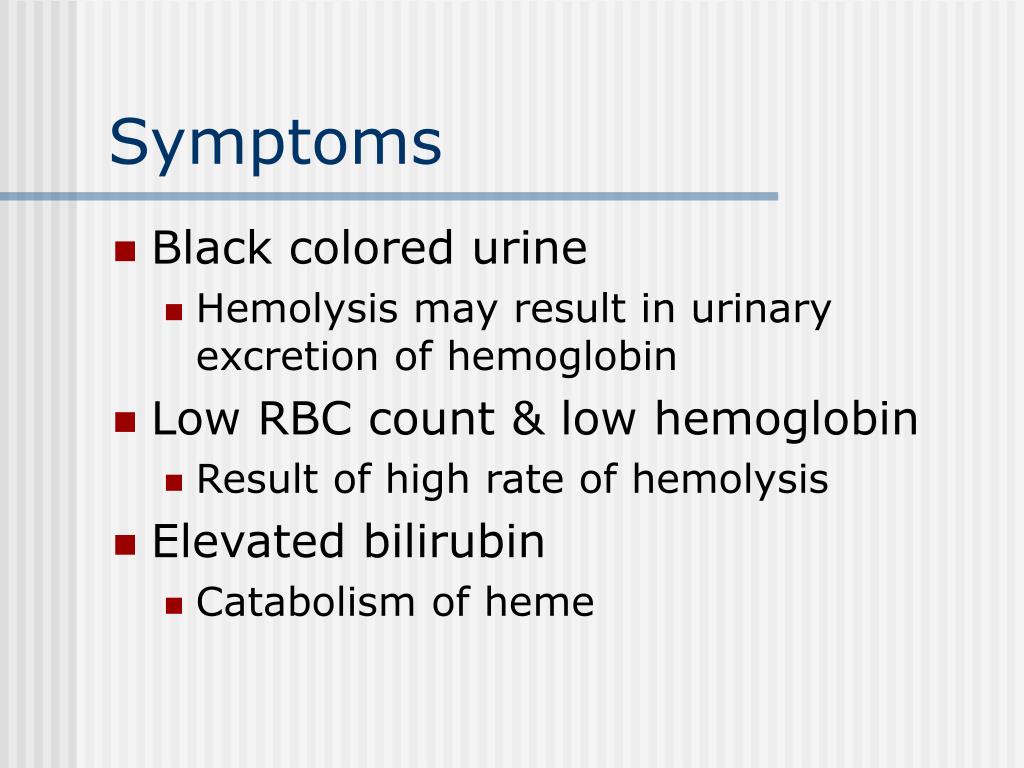 Symptoms

- Black colored urine
  - Hemolysis may result in urinary excretion of hemoglobin
- Low RBC count & low hemoglobin
  - Result of high rate of hemolysis
- Elevated bilirubin
  - Catabolism of heme